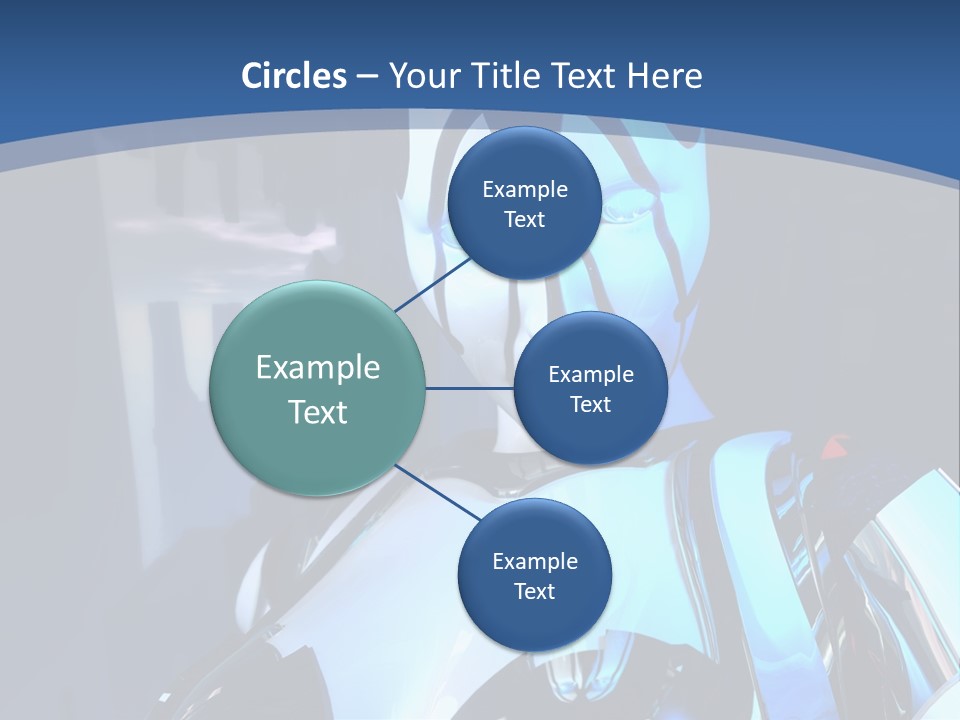 Circles – Your Title Text Here

Example Text

Example Text

Example Text

Example Text